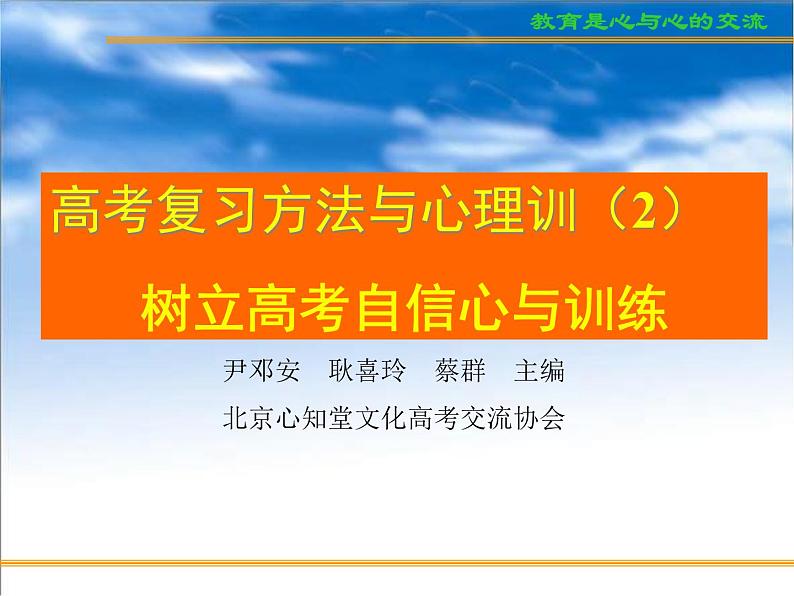 教育是心与心的交流

高考复习方法与心理训（2）

树立高考自信心与训练

尹邓安　耿喜玲　蔡群　主编

北京心知堂文化高考交流协会